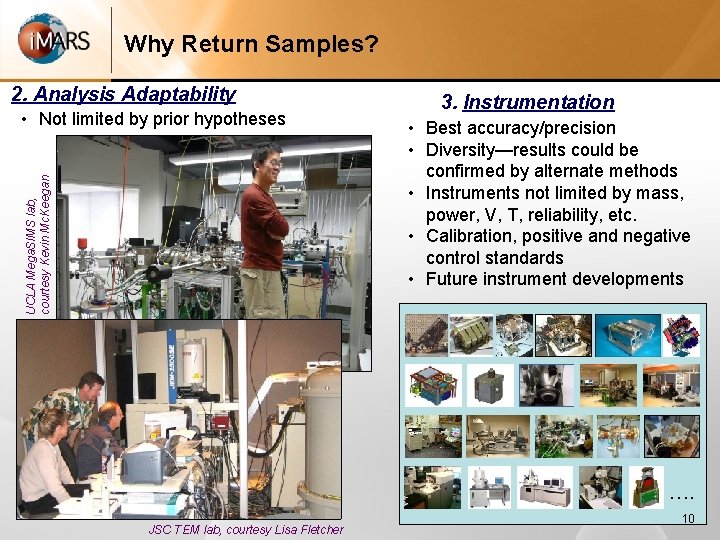 iMARS

Why Return Samples?

2. Analysis Adaptability

• Not limited by prior hypotheses

UCLA MegaSIMS lab, courtesy Kevin McKeegan

JEM-2500SE

JSC TEM lab, courtesy Lisa Fletcher

3. Instrumentation

• Best accuracy/precision
• Diversity—results could be confirmed by alternate methods
• Instruments not limited by mass, power, V, T, reliability, etc.
• Calibration, positive and negative control standards
• Future instrument developments

....

10